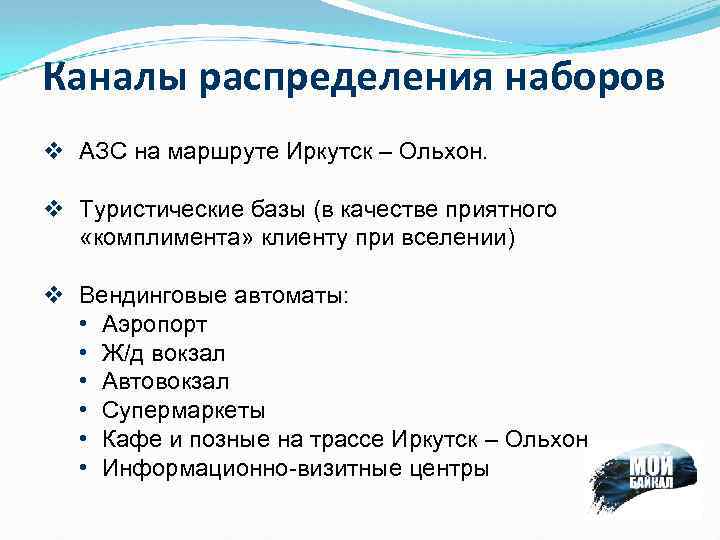 Каналы распределения наборов

❖ АЗС на маршруте Иркутск – Ольхон.

❖ Туристические базы (в качестве приятного «комплимента» клиенту при вселении)

❖ Вендинговые автоматы:
• Аэропорт
• Ж/д вокзал
• Автовокзал
• Супермаркеты
• Кафе и позные на трассе Иркутск – Ольхон
• Информационно-визитные центры

МОЙ БАЙКАЛ